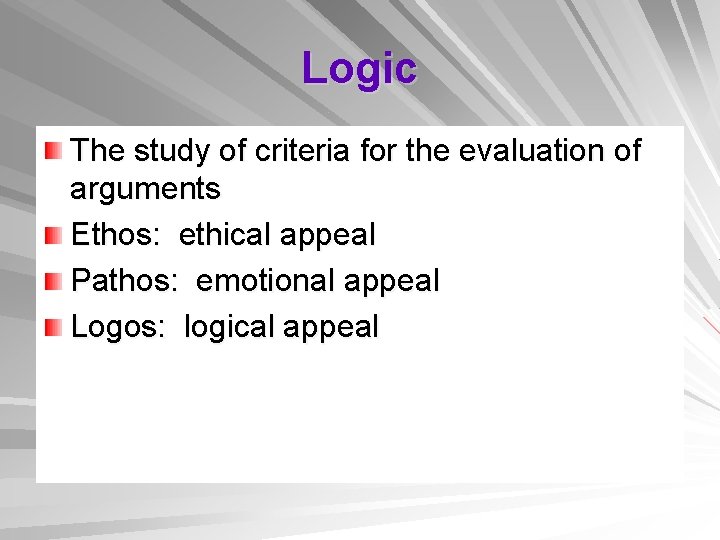 Logic

The study of criteria for the evaluation of arguments

Ethos: ethical appeal

Pathos: emotional appeal

Logos: logical appeal